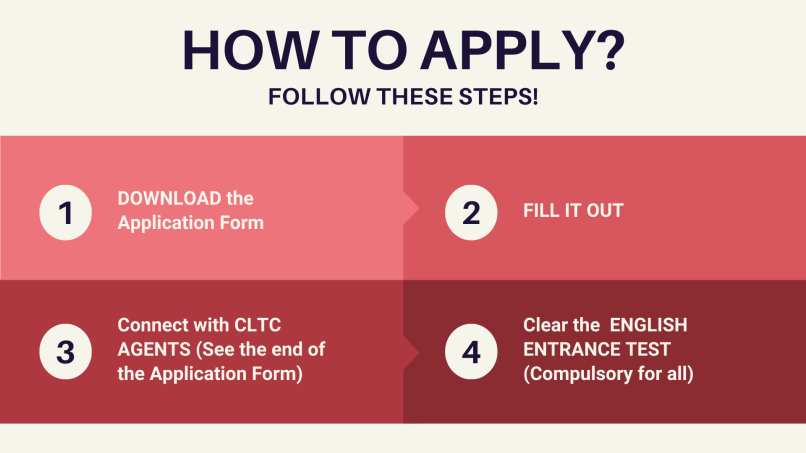 HOW TO APPLY?
FOLLOW THESE STEPS!

1
DOWNLOAD the Application Form

2
FILL IT OUT

3
Connect with CLTC AGENTS (See the end of the Application Form)

4
Clear the ENGLISH ENTRANCE TEST (Compulsory for all)